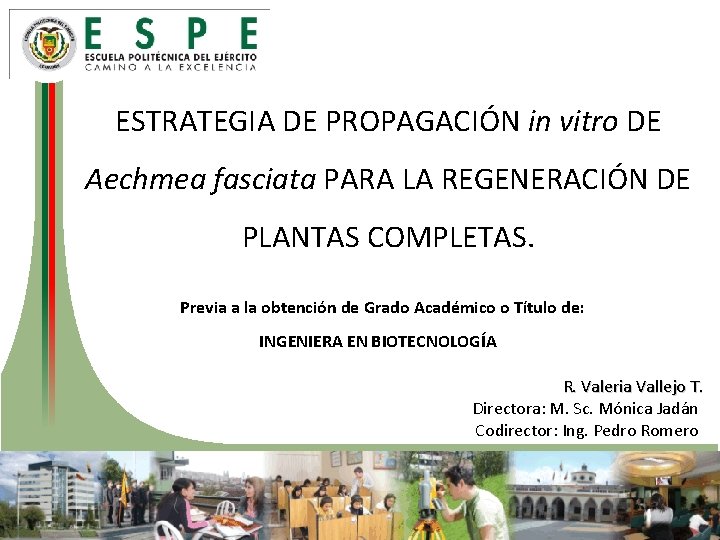 ESPE
ESCUELA POLITÉCNICA DEL EJÉRCITO
CAMINO A LA EXCELENCIA

ESTRATEGIA DE PROPAGACIÓN in vitro DE Aechmea fasciata PARA LA REGENERACIÓN DE PLANTAS COMPLETAS.

Previa a la obtención de Grado Académico o Título de:

INGENIERA EN BIOTECNOLOGÍA

R. Valeria Vallejo T.
Directora: M. Sc. Mónica Jadán
Codirector: Ing. Pedro Romero